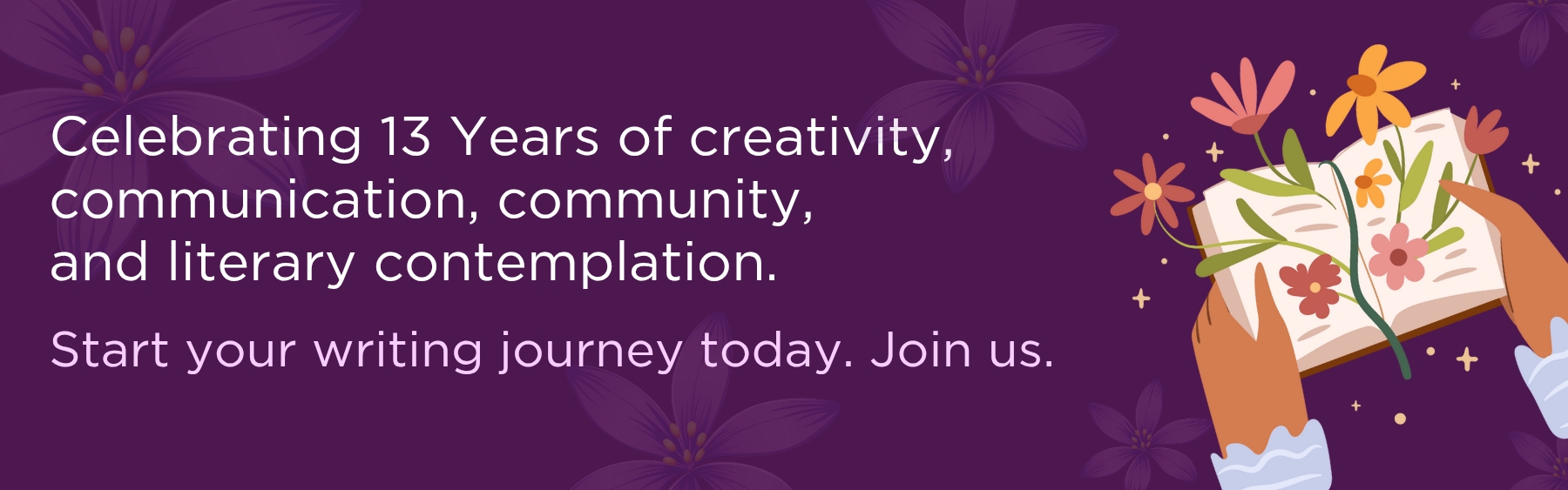 Celebrating 13 Years of creativity, communication, community, and literary contemplation.

Start your writing journey today. Join us.